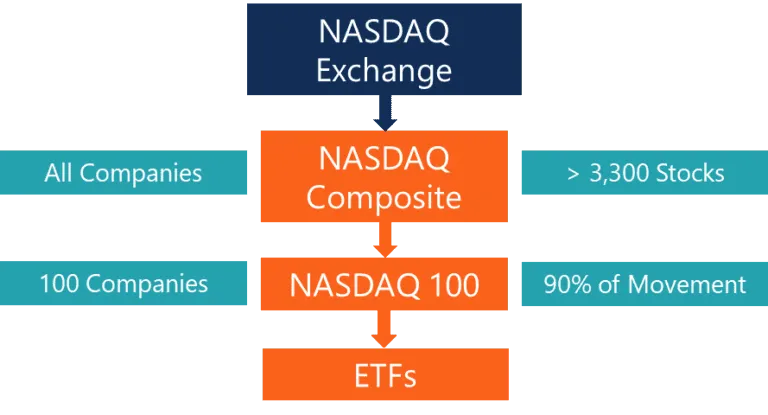 NASDAQ Exchange

All Companies

NASDAQ Composite

> 3,300 Stocks

100 Companies

NASDAQ 100

90% of Movement

ETFs